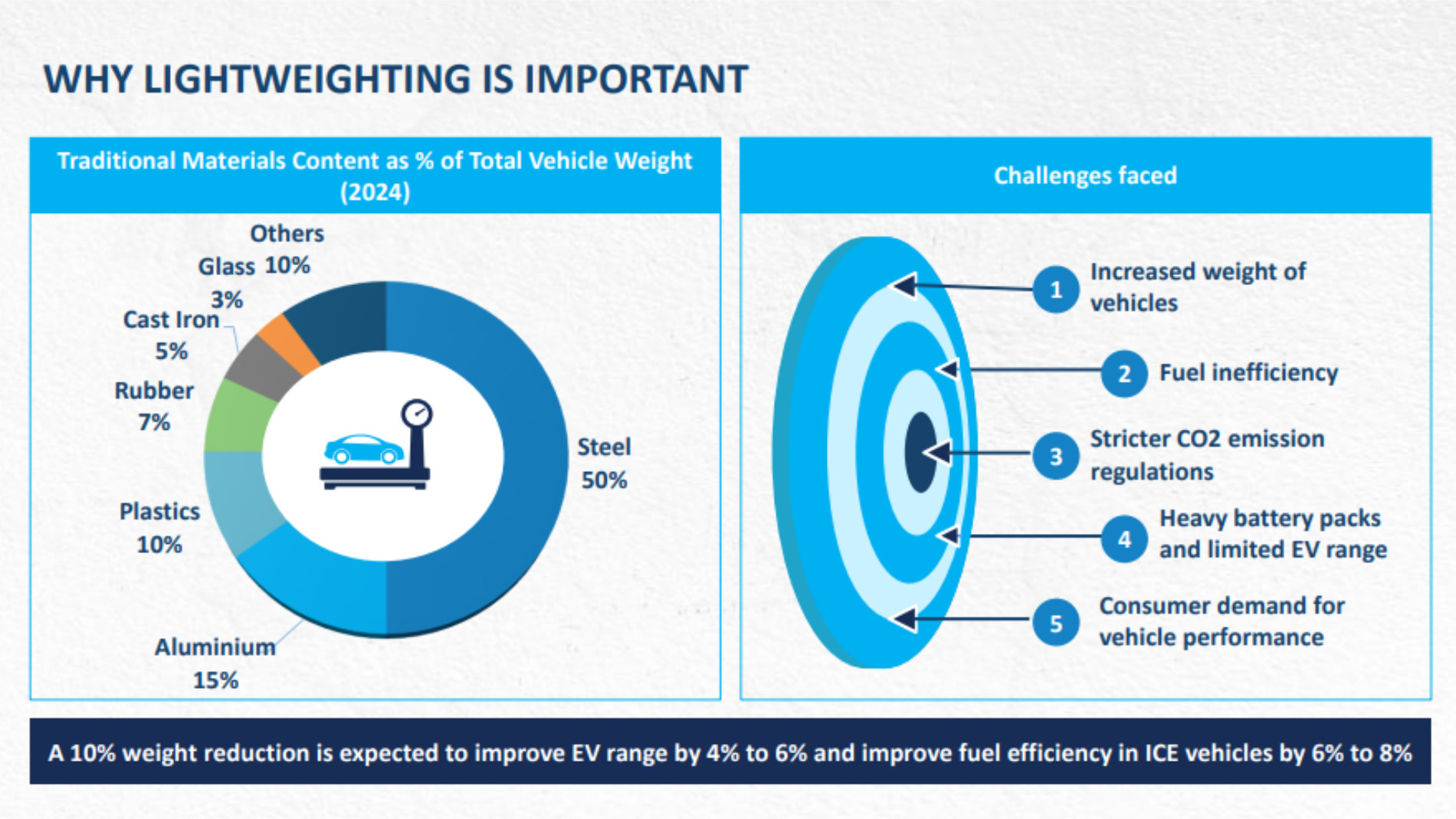 WHY LIGHTWEIGHTING IS IMPORTANT

Traditional Materials Content as % of Total Vehicle Weight (2024)

Others 10%
Glass 3%
Cast Iron 5%
Rubber 7%
Plastics 10%
Aluminium 15%
Steel 50%

Challenges faced

1 Increased weight of vehicles
2 Fuel inefficiency
3 Stricter CO2 emission regulations
4 Heavy battery packs and limited EV range
5 Consumer demand for vehicle performance

A 10% weight reduction is expected to improve EV range by 4% to 6% and improve fuel efficiency in ICE vehicles by 6% to 8%